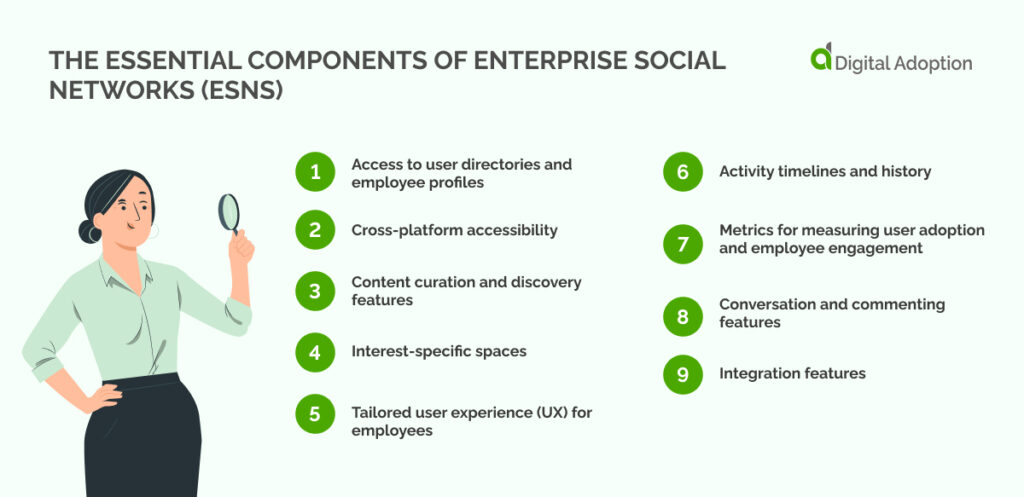 THE ESSENTIAL COMPONENTS OF ENTERPRISE SOCIAL NETWORKS (ESNS)

Digital Adoption

1 Access to user directories and employee profiles

2 Cross-platform accessibility

3 Content curation and discovery features

4 Interest-specific spaces

5 Tailored user experience (UX) for employees

6 Activity timelines and history

7 Metrics for measuring user adoption and employee engagement

8 Conversation and commenting features

9 Integration features